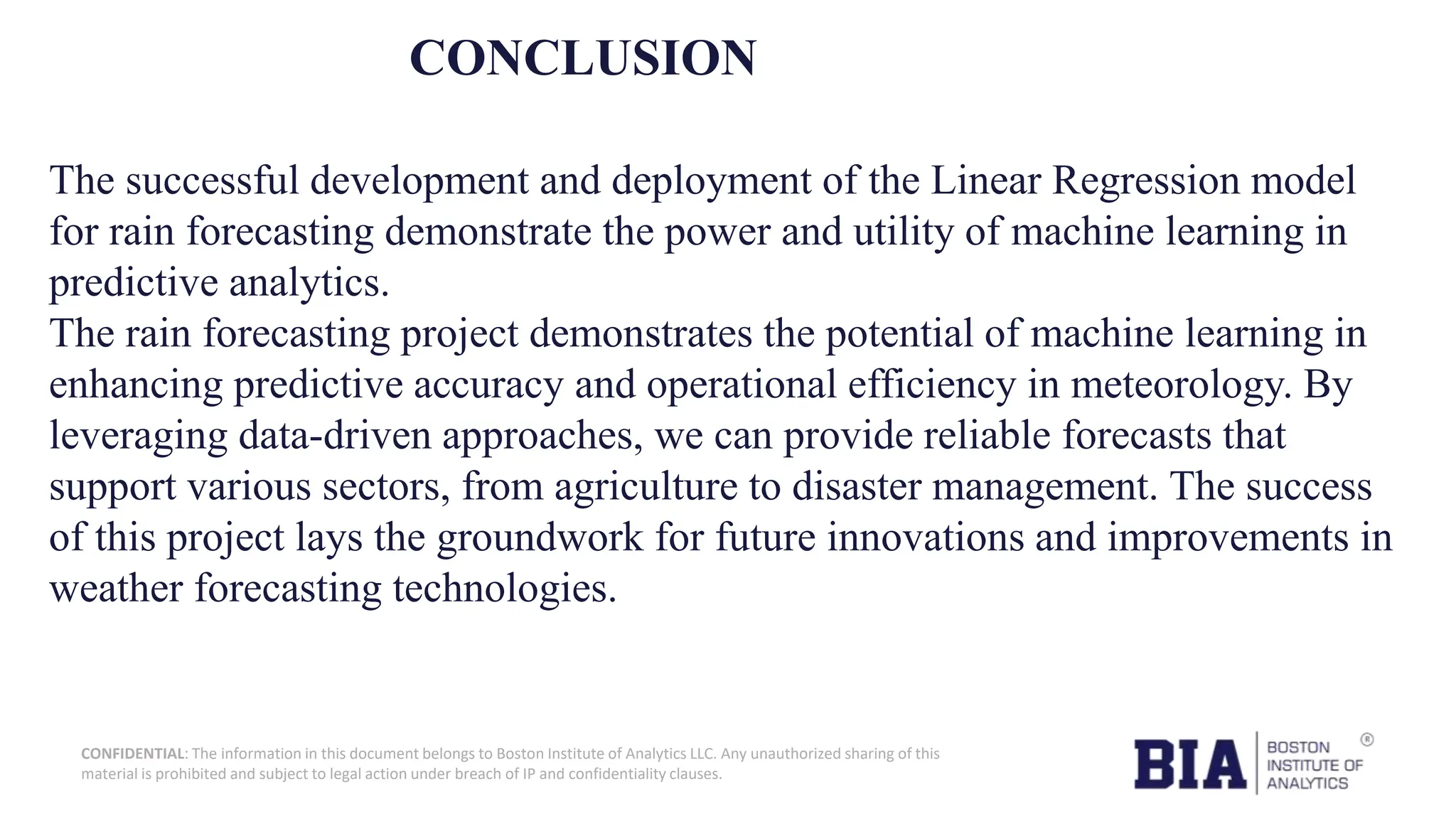 CONCLUSION

The successful development and deployment of the Linear Regression model for rain forecasting demonstrate the power and utility of machine learning in predictive analytics.
The rain forecasting project demonstrates the potential of machine learning in enhancing predictive accuracy and operational efficiency in meteorology. By leveraging data-driven approaches, we can provide reliable forecasts that support various sectors, from agriculture to disaster management. The success of this project lays the groundwork for future innovations and improvements in weather forecasting technologies.

CONFIDENTIAL: The information in this document belongs to Boston Institute of Analytics LLC. Any unauthorized sharing of this material is prohibited and subject to legal action under breach of IP and confidentiality clauses.

BIA BOSTON INSTITUTE OF ANALYTICS ®